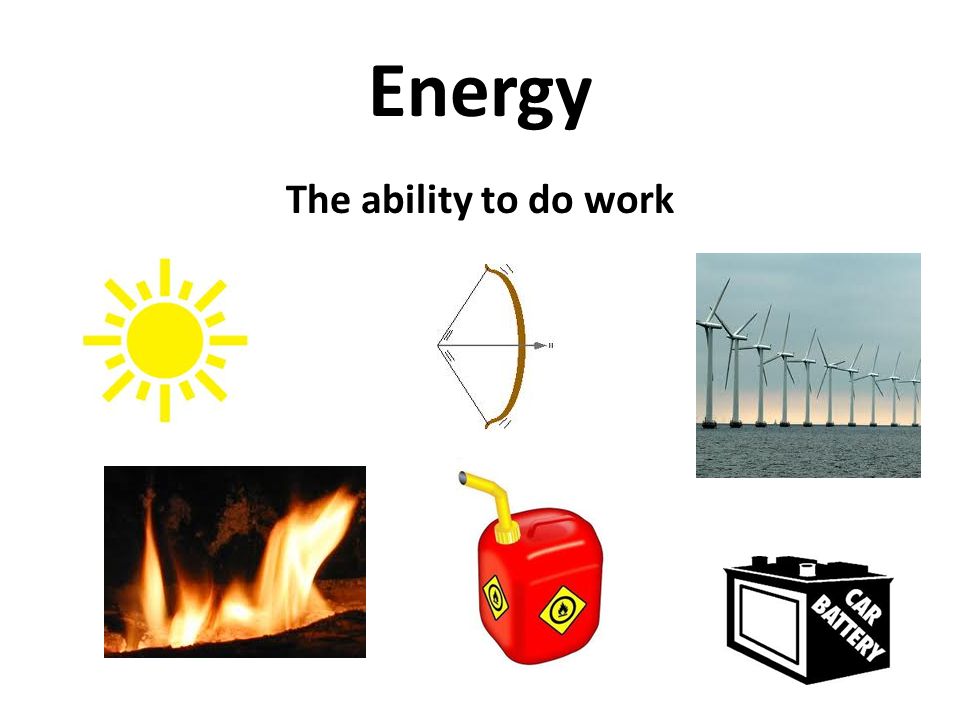 Energy

The ability to do work

CAR BATTERY